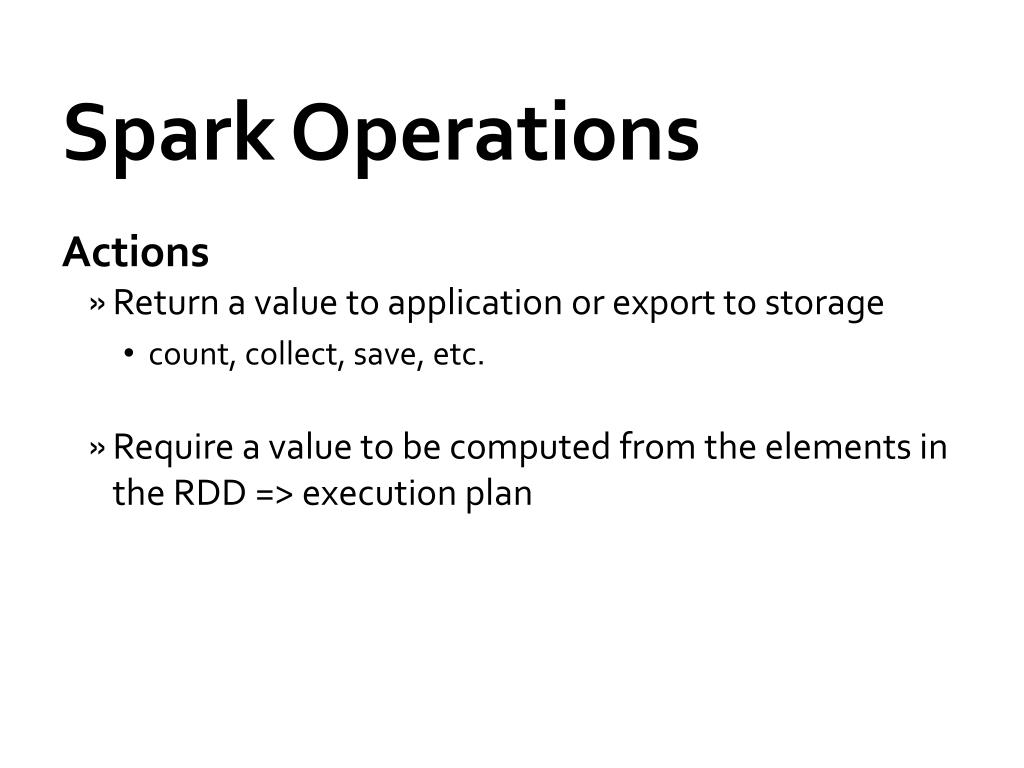 Spark Operations

Actions

» Return a value to application or export to storage

• count, collect, save, etc.

» Require a value to be computed from the elements in the RDD => execution plan